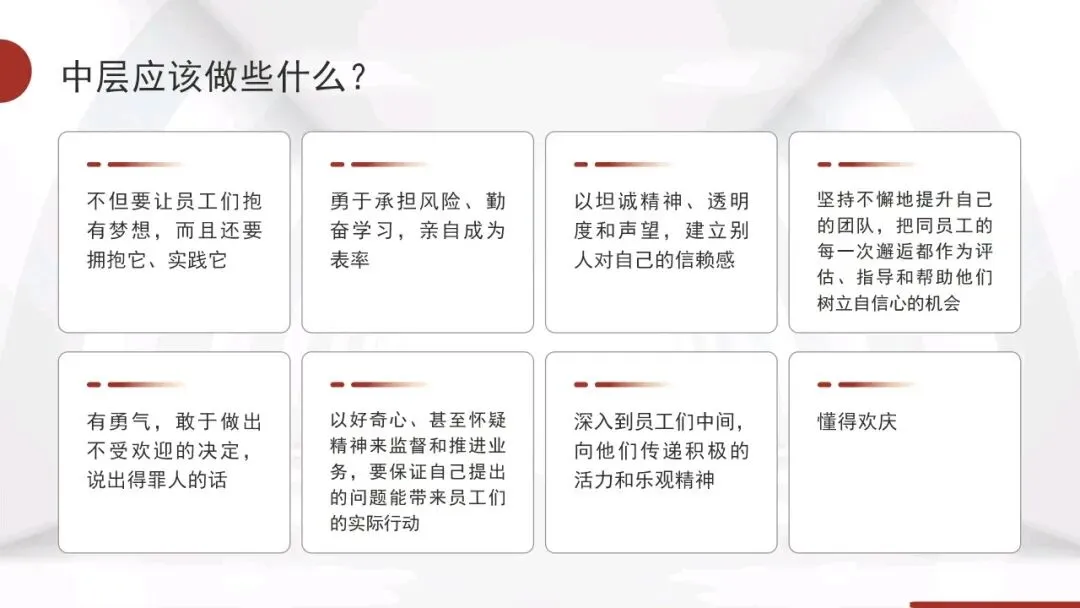 中层应该做些什么？

不但要让员工们抱有梦想，而且还要拥抱它、实践它

勇于承担风险、勤奋学习，亲自成为表率

以坦诚精神、透明度和声望，建立别人对自己的信赖感

坚持不懈地提升自己的团队，把同员工的每一次邂逅都作为评估、指导和帮助他们树立自信心的机会

有勇气，敢于做出不受欢迎的决定，说出得罪人的话

以好奇心、甚至怀疑精神来监督和推进业务，要保证自己提出的问题能带来员工们的实际行动

深入到员工们中间，向他们传递积极的活力和乐观精神

懂得欢庆